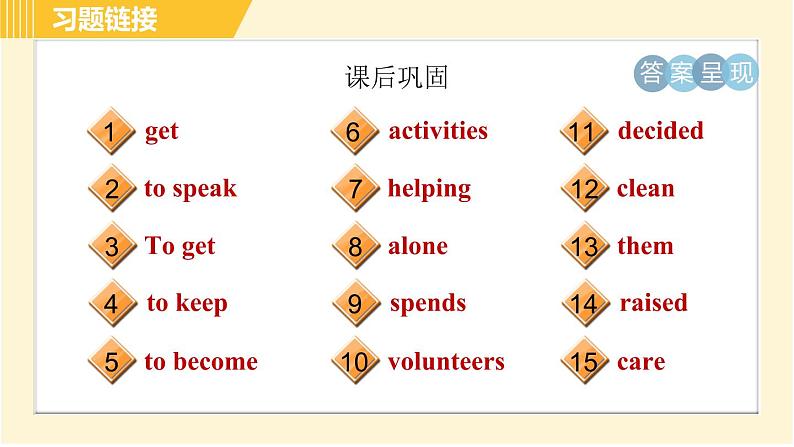 习题链接

课后巩固

答案呈现

1 get
2 to speak
3 To get
4 to keep
5 to become

6 activities
7 helping
8 alone
9 spends
10 volunteers

11 decided
12 clean
13 them
14 raised
15 care